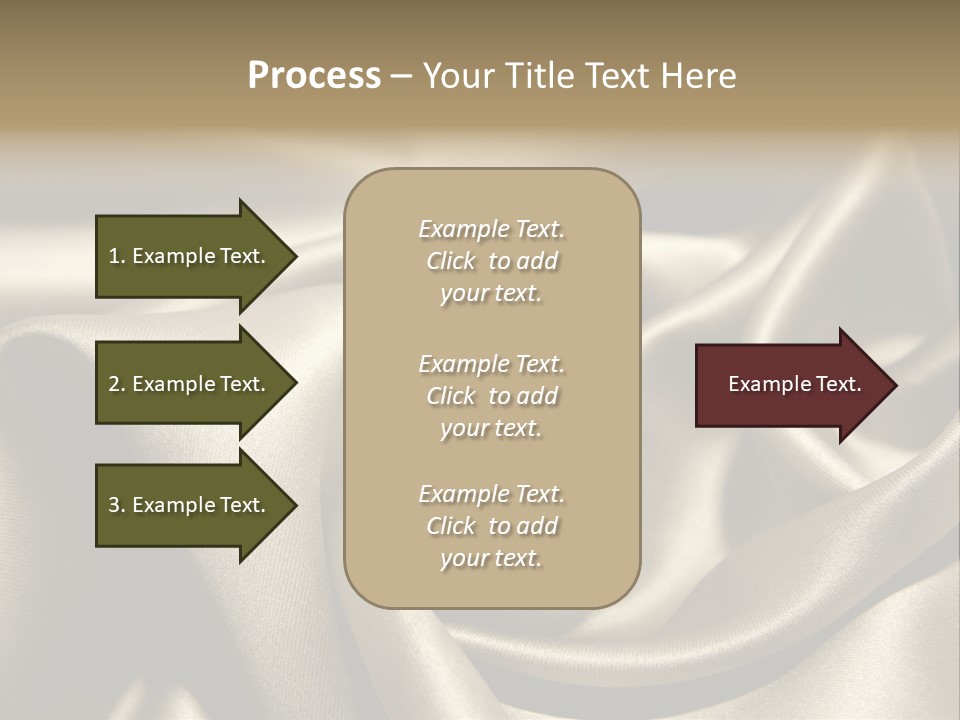 Process – Your Title Text Here

1. Example Text.

2. Example Text.

3. Example Text.

Example Text. Click to add your text.

Example Text. Click to add your text.

Example Text. Click to add your text.

Example Text.